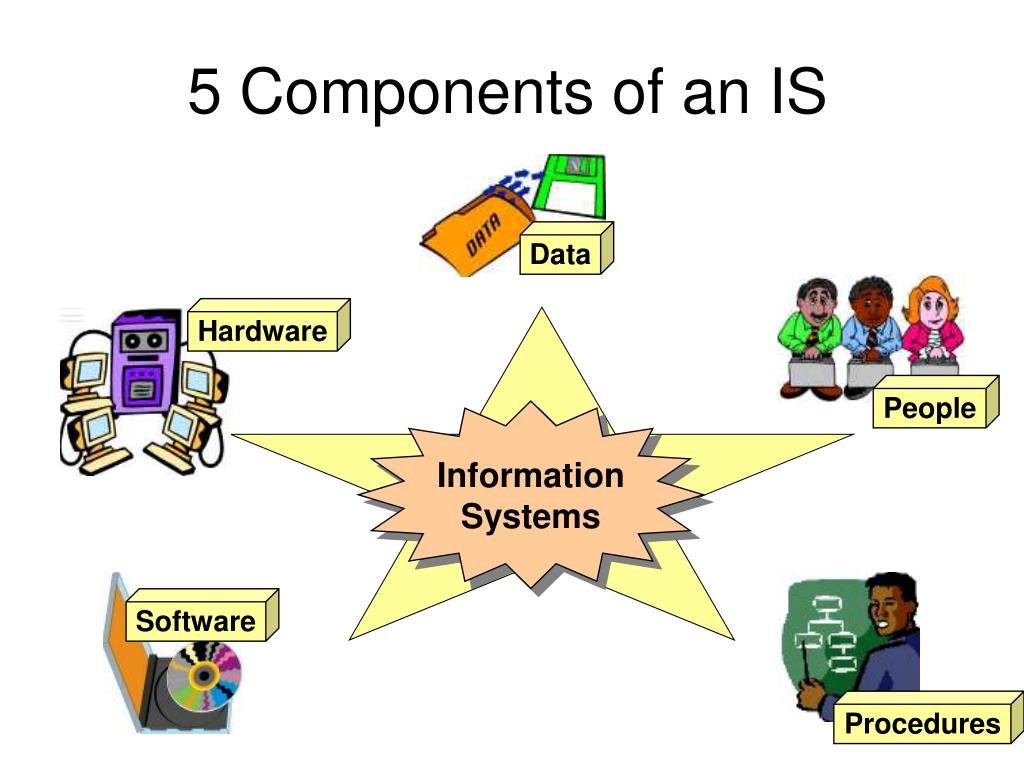 5 Components of an IS

DATA

Data

Hardware

People

Information Systems

Software

Procedures